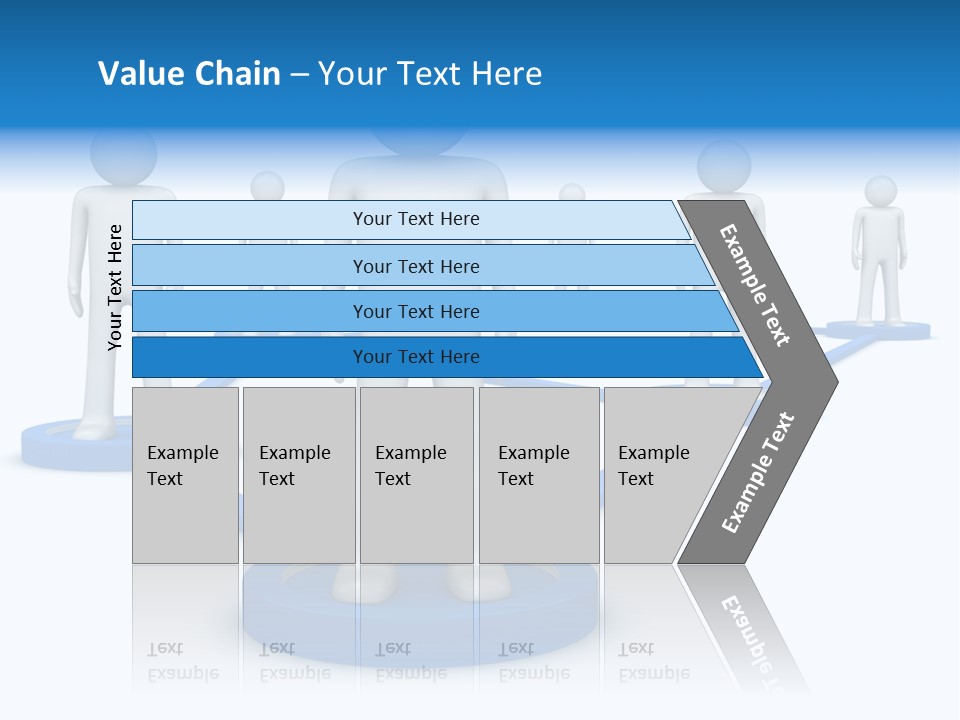 Value Chain – Your Text Here

Your Text Here

Your Text Here

Your Text Here

Your Text Here

Your Text Here

Example Text

Example Text

Example Text

Example Text

Example Text

Example Text

Example Text